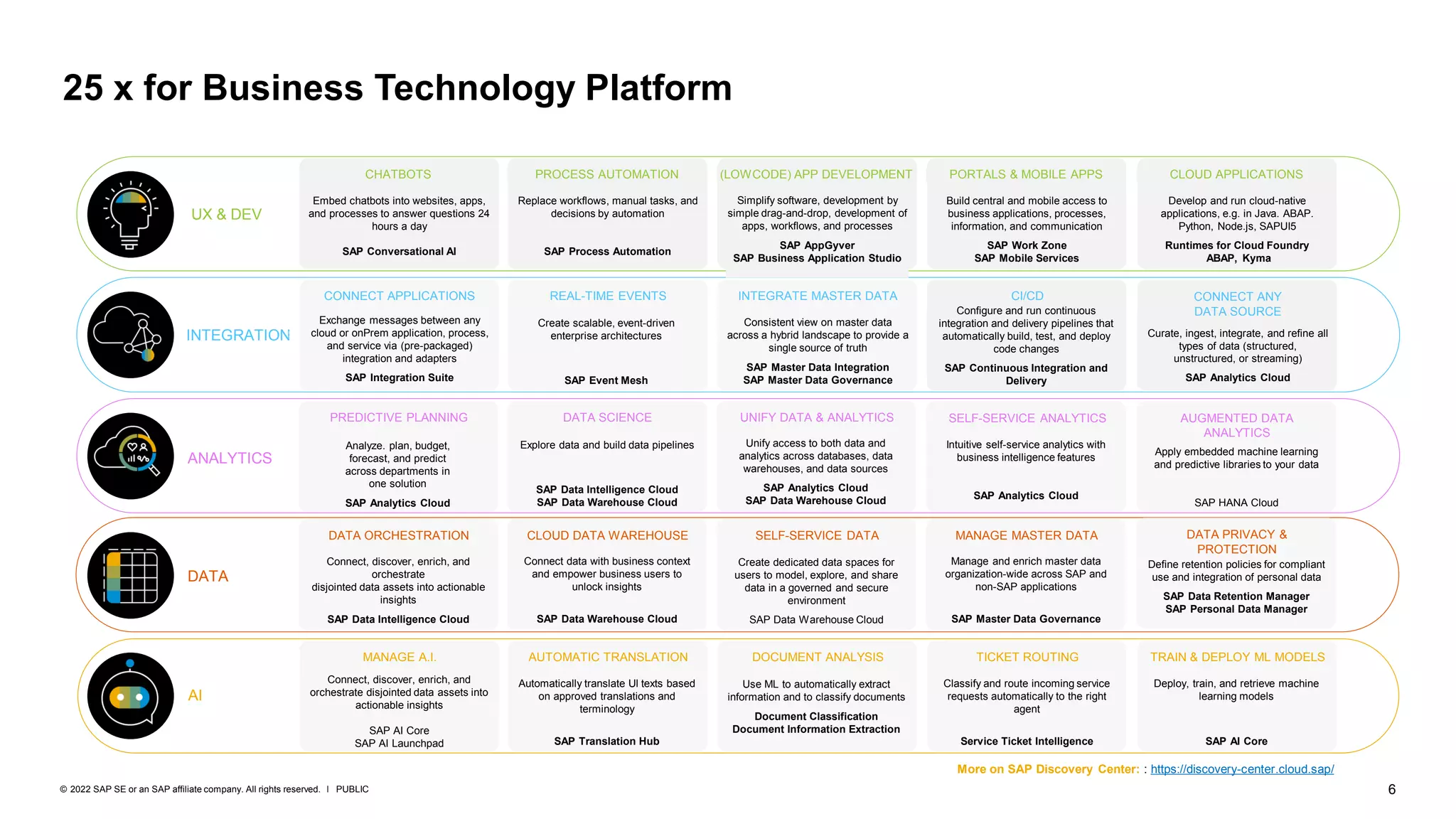 25 x for Business Technology Platform

UX & DEV

CHATBOTS
Embed chatbots into websites, apps, and processes to answer questions 24 hours a day
SAP Conversational AI

PROCESS AUTOMATION
Replace workflows, manual tasks, and decisions by automation
SAP Process Automation

(LOWCODE) APP DEVELOPMENT
Simplify software, development by simple drag-and-drop, development of apps, workflows, and processes
SAP AppGyver
SAP Business Application Studio

PORTALS & MOBILE APPS
Build central and mobile access to business applications, processes, information, and communication
SAP Work Zone
SAP Mobile Services

CLOUD APPLICATIONS
Develop and run cloud-native applications, e.g. in Java. ABAP. Python, Node.js, SAPUI5
Runtimes for Cloud Foundry
ABAP, Kyma

INTEGRATION

CONNECT APPLICATIONS
Exchange messages between any cloud or onPrem application, process, and service via (pre-packaged) integration and adapters
SAP Integration Suite

REAL-TIME EVENTS
Create scalable, event-driven enterprise architectures
SAP Event Mesh

INTEGRATE MASTER DATA
Consistent view on master data across a hybrid landscape to provide a single source of truth
SAP Master Data Integration
SAP Master Data Governance

CI/CD
Configure and run continuous integration and delivery pipelines that automatically build, test, and deploy code changes
SAP Continuous Integration and Delivery

CONNECT ANY DATA SOURCE
Curate, ingest, integrate, and refine all types of data (structured, unstructured, or streaming)
SAP Analytics Cloud

ANALYTICS

PREDICTIVE PLANNING
Analyze. plan, budget, forecast, and predict across departments in one solution
SAP Analytics Cloud

DATA SCIENCE
Explore data and build data pipelines
SAP Data Intelligence Cloud
SAP Data Warehouse Cloud

UNIFY DATA & ANALYTICS
Unify access to both data and analytics across databases, data warehouses, and data sources
SAP Analytics Cloud
SAP Data Warehouse Cloud

SELF-SERVICE ANALYTICS
Intuitive self-service analytics with business intelligence features
SAP Analytics Cloud

AUGMENTED DATA ANALYTICS
Apply embedded machine learning and predictive libraries to your data
SAP HANA Cloud

DATA

DATA ORCHESTRATION
Connect, discover, enrich, and orchestrate disjointed data assets into actionable insights
SAP Data Intelligence Cloud

CLOUD DATA WAREHOUSE
Connect data with business context and empower business users to unlock insights
SAP Data Warehouse Cloud

SELF-SERVICE DATA
Create dedicated data spaces for users to model, explore, and share data in a governed and secure environment
SAP Data Warehouse Cloud

MANAGE MASTER DATA
Manage and enrich master data organization-wide across SAP and non-SAP applications
SAP Master Data Governance

DATA PRIVACY & PROTECTION
Define retention policies for compliant use and integration of personal data
SAP Data Retention Manager
SAP Personal Data Manager

AI

MANAGE A.I.
Connect, discover, enrich, and orchestrate disjointed data assets into actionable insights
SAP AI Core
SAP AI Launchpad

AUTOMATIC TRANSLATION
Automatically translate UI texts based on approved translations and terminology
SAP Translation Hub

DOCUMENT ANALYSIS
Use ML to automatically extract information and to classify documents
Document Classification
Document Information Extraction

TICKET ROUTING
Classify and route incoming service requests automatically to the right agent
Service Ticket Intelligence

TRAIN & DEPLOY ML MODELS
Deploy, train, and retrieve machine learning models
SAP AI Core

More on SAP Discovery Center: : https://discovery-center.cloud.sap/

© 2022 SAP SE or an SAP affiliate company. All rights reserved. I PUBLIC

6